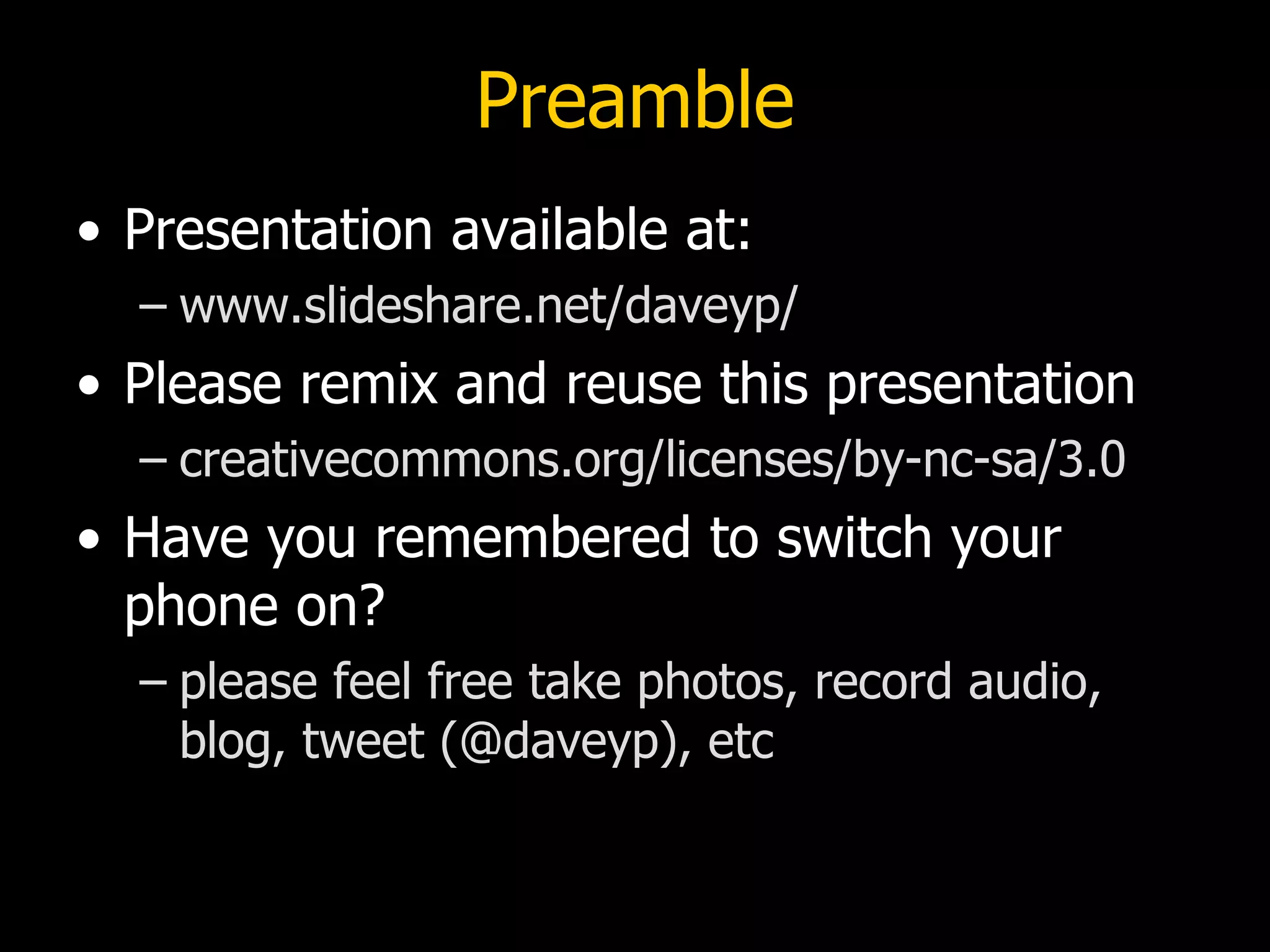 Preamble

• Presentation available at:
– www.slideshare.net/daveyp/

• Please remix and reuse this presentation
– creativecommons.org/licenses/by-nc-sa/3.0

• Have you remembered to switch your phone on?
– please feel free take photos, record audio, blog, tweet (@daveyp), etc